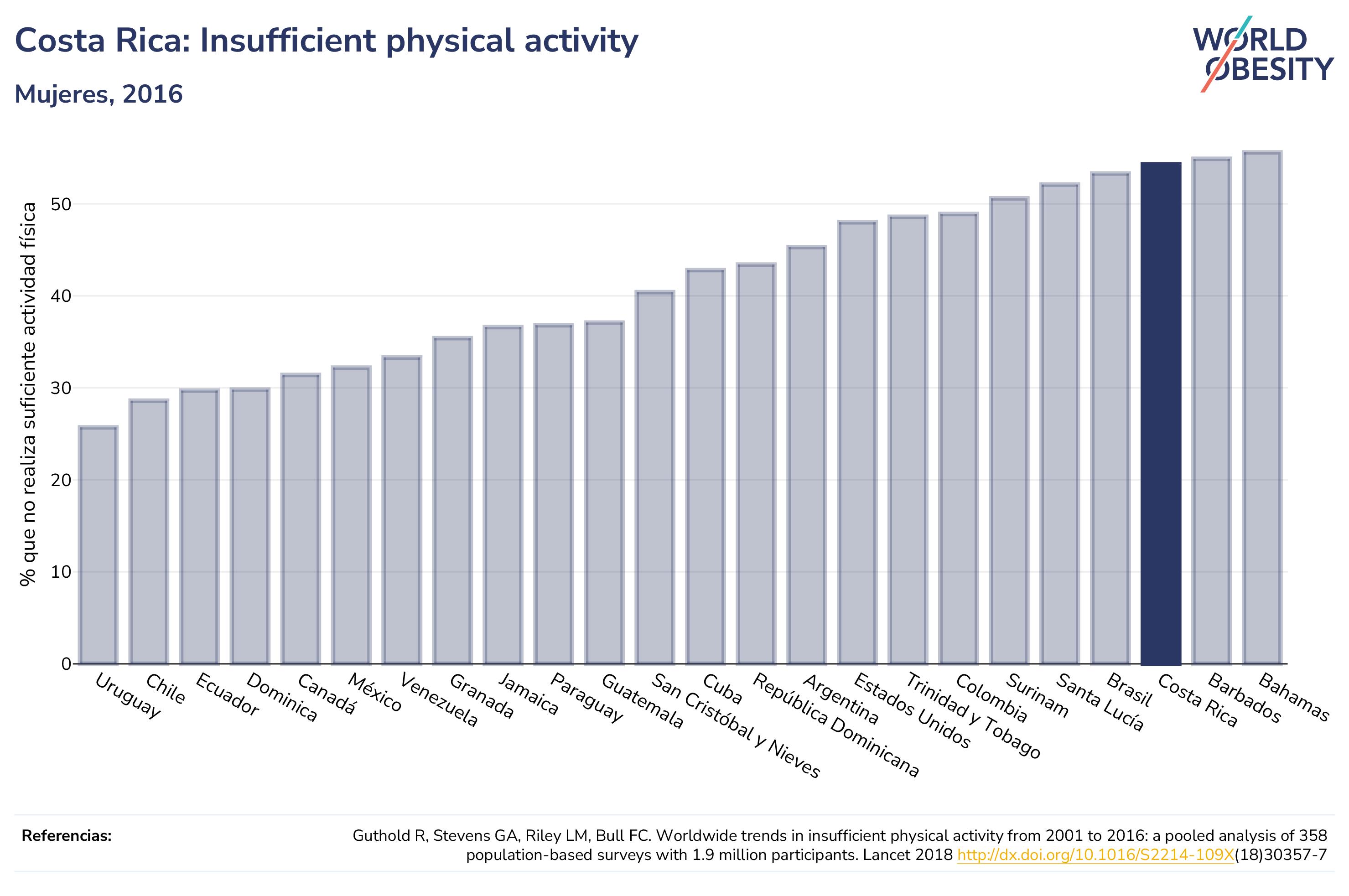 Costa Rica: Insufficient physical activity

Mujeres, 2016

WORLD OBESITY

% que no realiza suficiente actividad física

50
40
30
20
10
0

Uruguay
Chile
Ecuador
Dominica
Canadá
México
Venezuela
Granada
Jamaica
Paraguay
Guatemala
San Cristóbal y Nieves
Cuba
República Dominicana
Argentina
Estados Unidos
Trinidad y Tobago
Colombia
Surinam
Santa Lucía
Brasil
Costa Rica
Barbados
Bahamas

Referencias:

Guthold R, Stevens GA, Riley LM, Bull FC. Worldwide trends in insufficient physical activity from 2001 to 2016: a pooled analysis of 358 population-based surveys with 1.9 million participants. Lancet 2018 http://dx.doi.org/10.1016/S2214-109X(18)30357-7